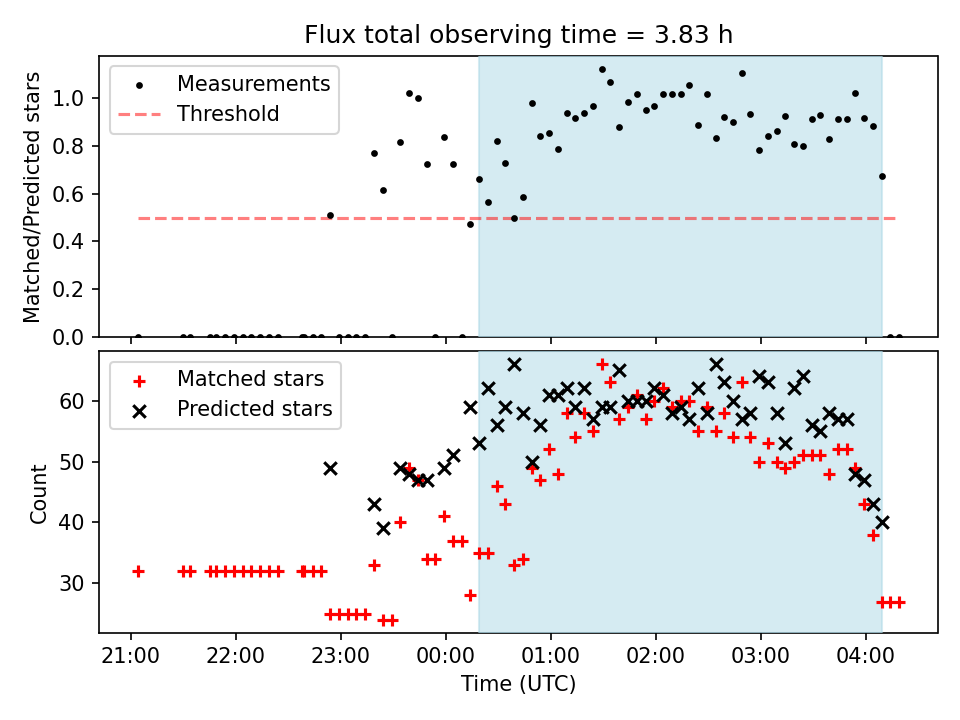 Flux total observing time = 3.83 h

Measurements
Threshold

Matched/Predicted stars

1.0
0.8
0.6
0.4
0.2
0.0

Matched stars
Predicted stars

Count

60
50
40
30

21:00
22:00
23:00
00:00
01:00
02:00
03:00
04:00

Time (UTC)